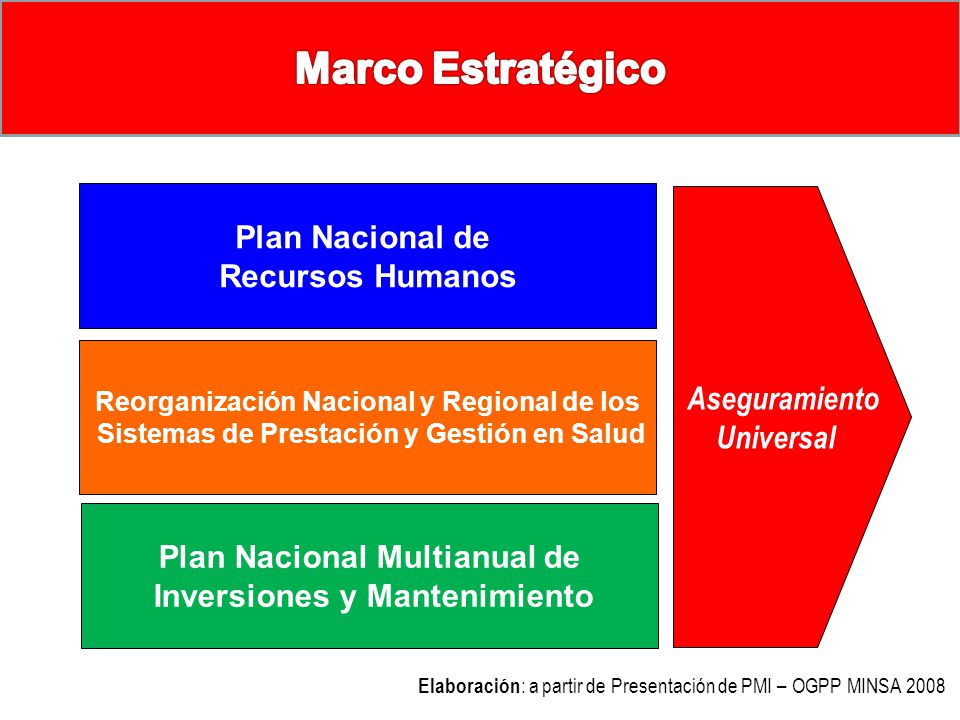 Marco Estratégico

Plan Nacional de Recursos Humanos

Reorganización Nacional y Regional de los Sistemas de Prestación y Gestión en Salud

Plan Nacional Multianual de Inversiones y Mantenimiento

Aseguramiento Universal

Elaboración: a partir de Presentación de PMI – OGPP MINSA 2008